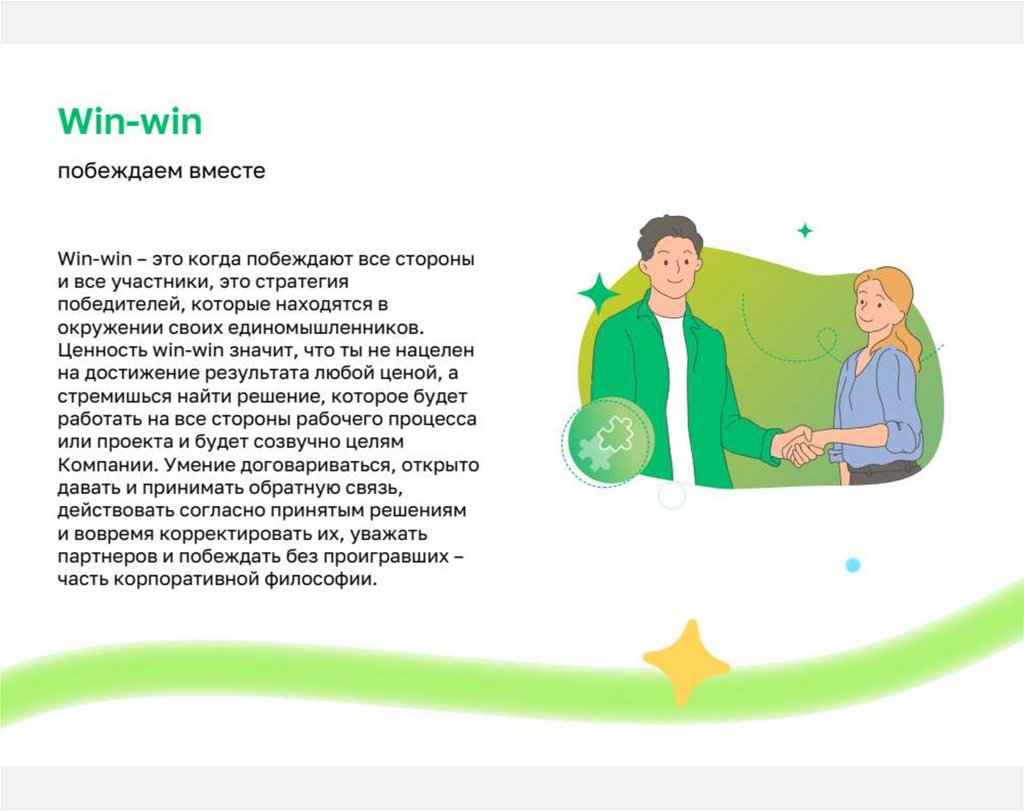 Win-win

побеждаем вместе

Win-win – это когда побеждают все стороны и все участники, это стратегия победителей, которые находятся в окружении своих единомышленников. Ценность win-win значит, что ты не нацелен на достижение результата любой ценой, а стремишься найти решение, которое будет работать на все стороны рабочего процесса или проекта и будет созвучно целям Компании. Умение договариваться, открыто давать и принимать обратную связь, действовать согласно принятым решениям и вовремя корректировать их, уважать партнеров и побеждать без проигравших – часть корпоративной философии.